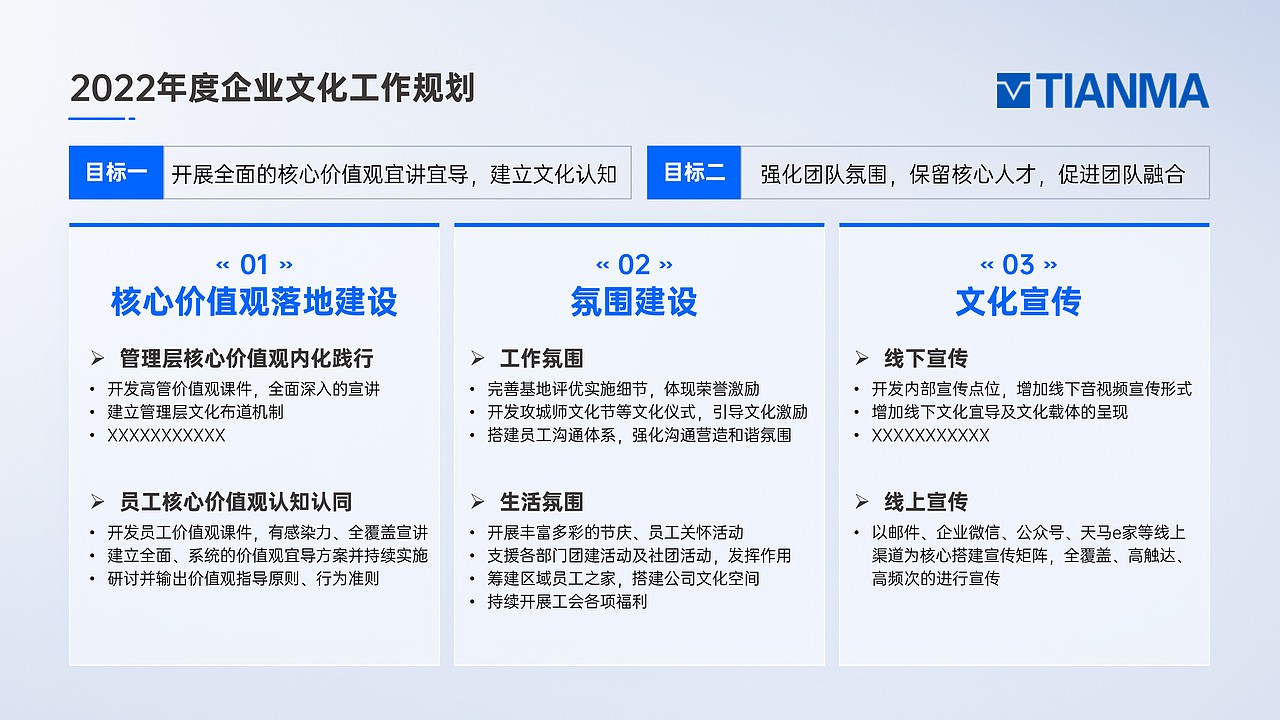 2022年度企业文化工作规划

TIANMA

目标一 开展全面的核心价值观宣讲宣导，建立文化认知

目标二 强化团队氛围，保留核心人才，促进团队融合

« 01 »
核心价值观落地建设

➢ 管理层核心价值观内化践行
• 开发高管价值观课件，全面深入的宣讲
• 建立管理层文化布道机制
• XXXXXXXXXXX

➢ 员工核心价值观认知认同
• 开发员工价值观课件，有感染力、全覆盖宣讲
• 建立全面、系统的价值观宣导方案并持续实施
• 研讨并输出价值观指导原则、行为准则

« 02 »
氛围建设

➢ 工作氛围
• 完善基地评优实施细节，体现荣誉激励
• 开发攻城师文化节等文化仪式，引导文化激励
• 搭建员工沟通体系，强化沟通营造和谐氛围

➢ 生活氛围
• 开展丰富多彩的节庆、员工关怀活动
• 支援各部门团建活动及社团活动，发挥作用
• 筹建区域员工之家，搭建公司文化空间
• 持续开展工会各项福利

« 03 »
文化宣传

➢ 线下宣传
• 开发内部宣传点位，增加线下音视频宣传形式
• 增加线下文化宣导及文化载体的呈现
• XXXXXXXXXXX

➢ 线上宣传
• 以邮件、企业微信、公众号、天马e家等线上渠道为核心搭建宣传矩阵，全覆盖、高触达、高频次的进行宣传